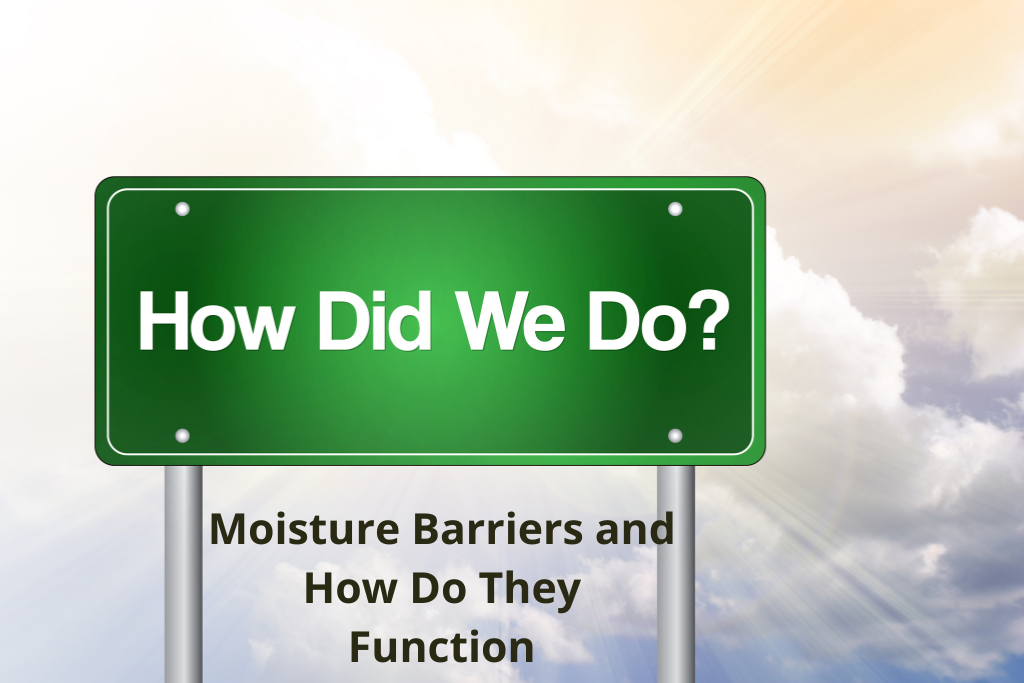 How Did We Do?

Moisture Barriers and How Do They Function